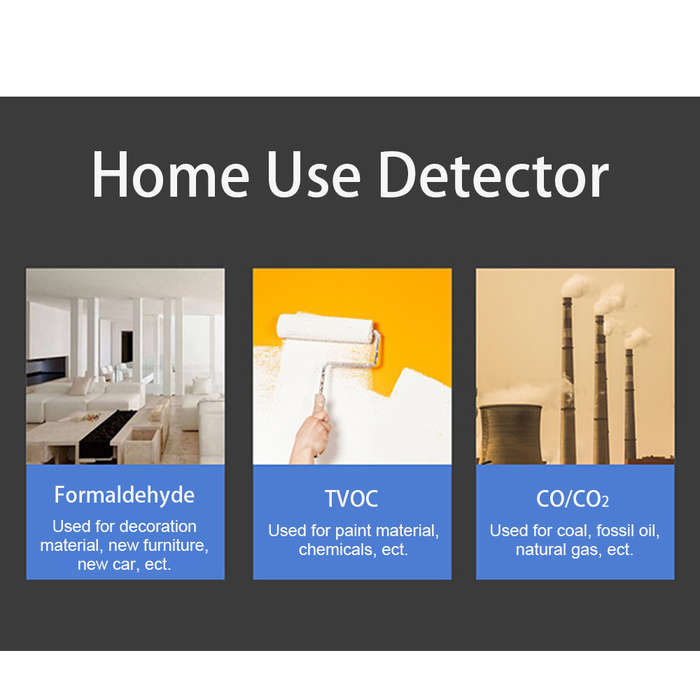 Home Use Detector

Formaldehyde

Used for decoration material, new furniture, new car, ect.

TVOC

Used for paint material, chemicals, ect.

$CO/CO_2$

Used for coal, fossil oil, natural gas, ect.